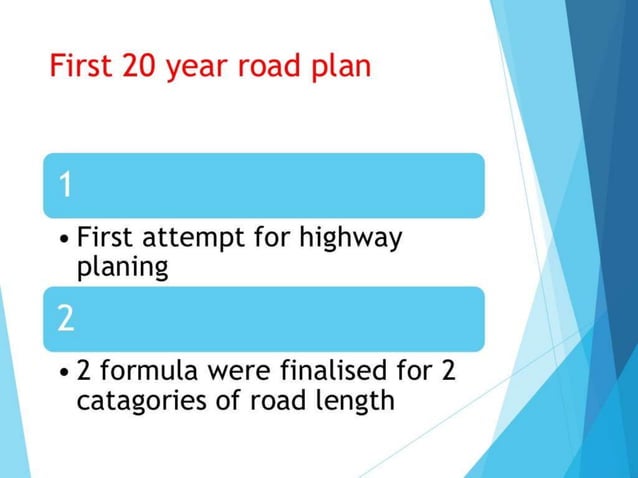 First 20 year road plan

1

• First attempt for highway planing

2

• 2 formula were finalised for 2 catagories of road length